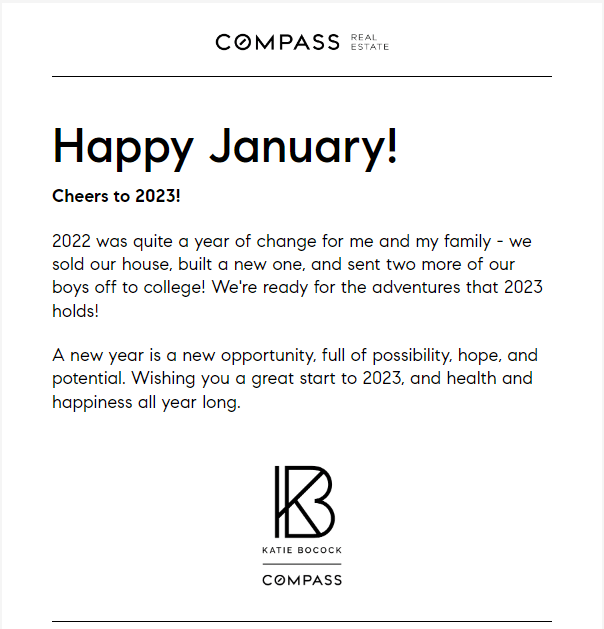 COMPASS REAL ESTATE

Happy January!

Cheers to 2023!

2022 was quite a year of change for me and my family - we sold our house, built a new one, and sent two more of our boys off to college! We're ready for the adventures that 2023 holds!

A new year is a new opportunity, full of possibility, hope, and potential. Wishing you a great start to 2023, and health and happiness all year long.

KB

KATIE BOCOCK

COMPASS